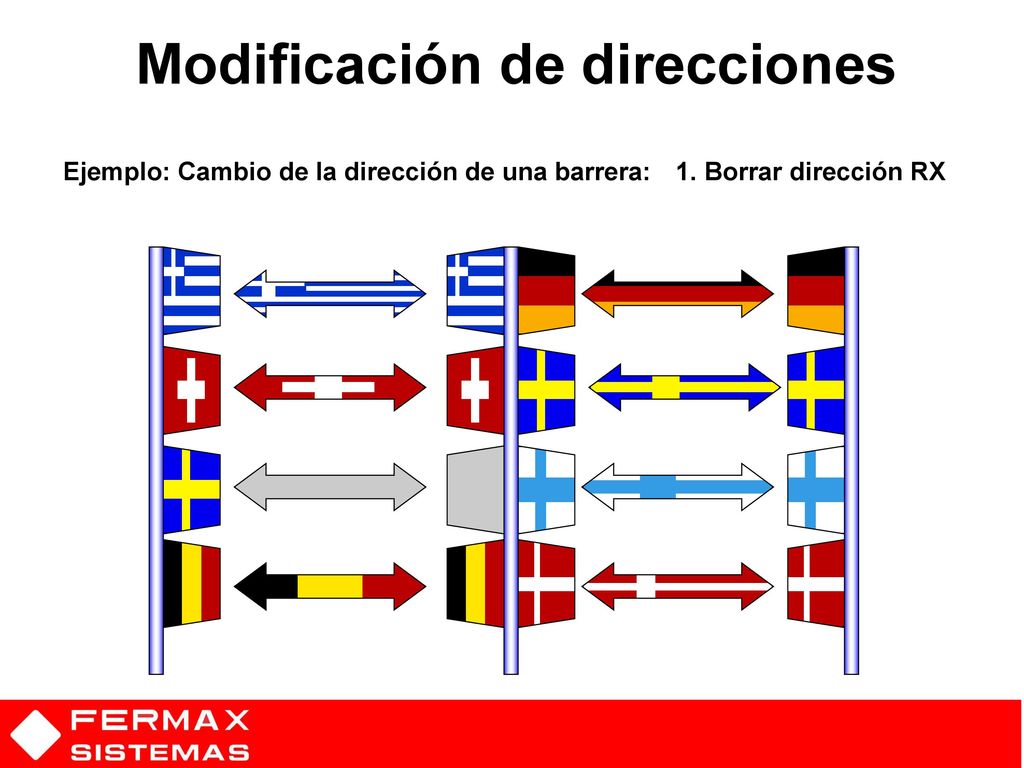 Modificación de direcciones

Ejemplo: Cambio de la dirección de una barrera: 1. Borrar dirección RX

FERMAX
SISTEMAS